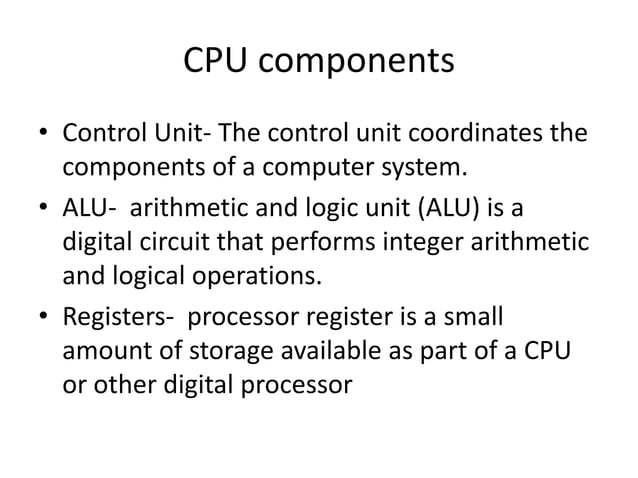 CPU components

• Control Unit- The control unit coordinates the components of a computer system.
• ALU- arithmetic and logic unit (ALU) is a digital circuit that performs integer arithmetic and logical operations.
• Registers- processor register is a small amount of storage available as part of a CPU or other digital processor